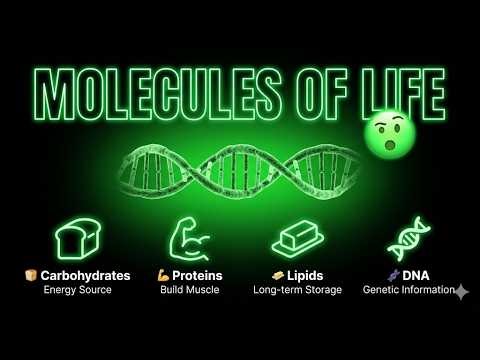 MOLECULES OF LIFE

Carbohydrates
Energy Source

Proteins
Build Muscle

Lipids
Long-term Storage

DNA
Genetic Information